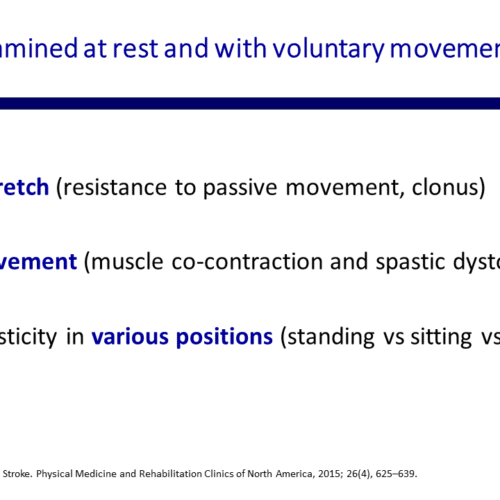 amined at rest and with voluntary movemen

retch (resistance to passive movement, clonus)

vement (muscle co-contraction and spastic dysto

sticity in various positions (standing vs sitting vs

Stroke. Physical Medicine and Rehabilitation Clinics of North America, 2015; 26(4), 625–639.